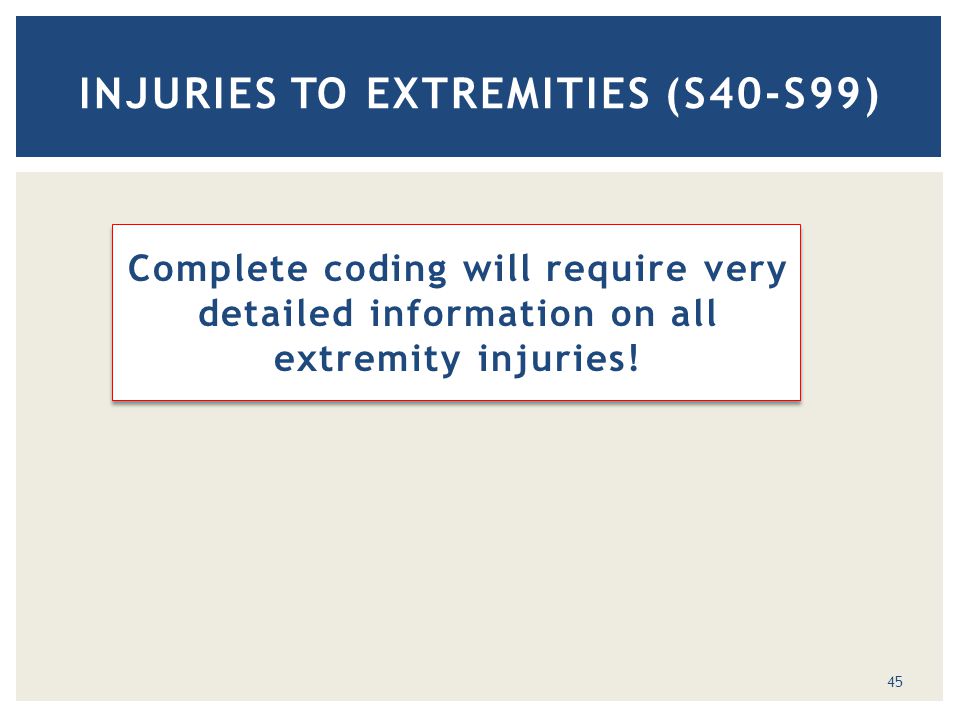 INJURIES TO EXTREMITIES (S40-S99)

Complete coding will require very detailed information on all extremity injuries!

45